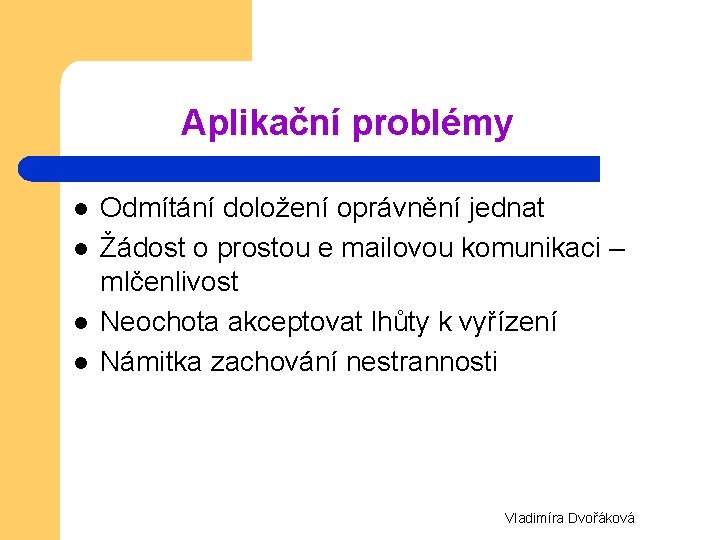 Aplikační problémy

- Odmítání doložení oprávnění jednat
- Žádost o prostou e mailovou komunikaci – mlčenlivost
- Neochota akceptovat lhůty k vyřízení
- Námitka zachování nestrannosti

Vladimíra Dvořáková